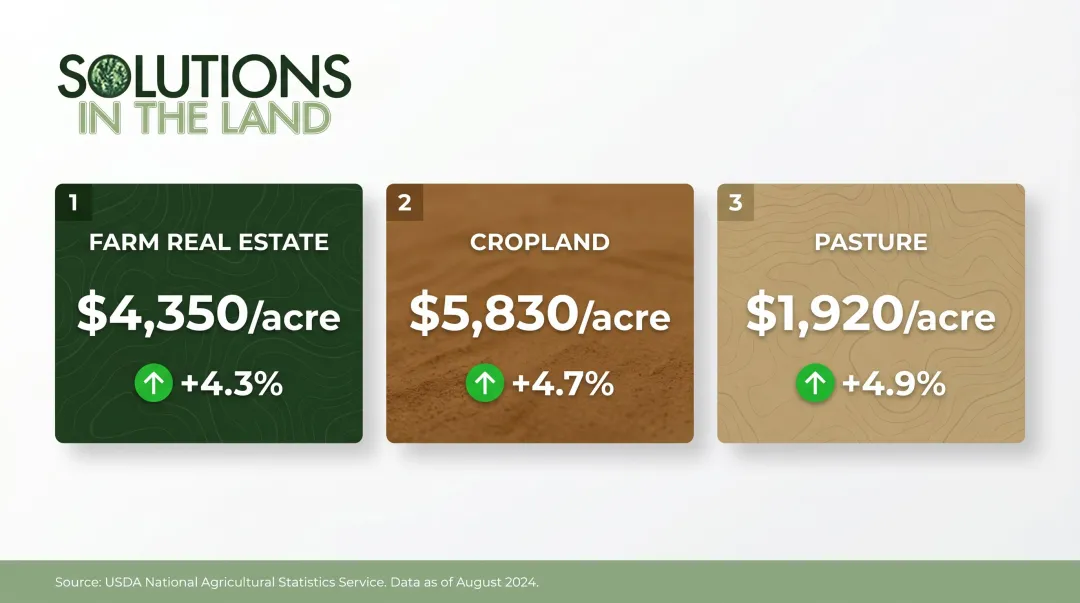 SOLUTIONS
IN THE LAND

1
FARM REAL ESTATE
\$4,350/acre
+4.3%

2
CROPLAND
\$5,830/acre
+4.7%

3
PASTURE
\$1,920/acre
+4.9%

Source: USDA National Agricultural Statistics Service. Data as of August 2024.